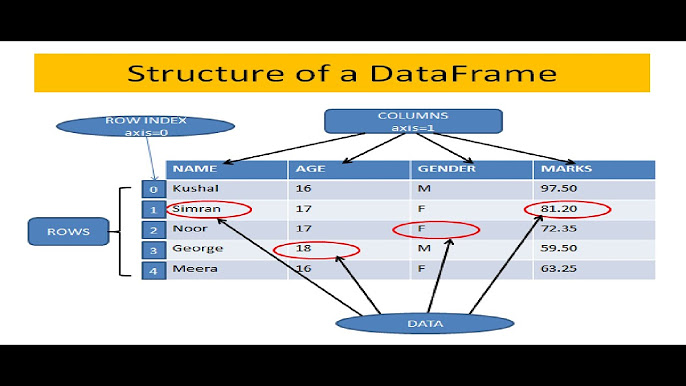 Structure of a DataFrame

ROW INDEX
axis=0

COLUMNS
axis=1

ROWS

| | NAME | AGE | GENDER | MARKS |
|---|---|---|---|---|
| 0 | Kushal | 16 | M | 97.50 |
| 1 | Simran | 17 | F | 81.20 |
| 2 | Noor | 17 | F | 72.35 |
| 3 | George | 18 | M | 59.50 |
| 4 | Meera | 16 | F | 63.25 |

DATA